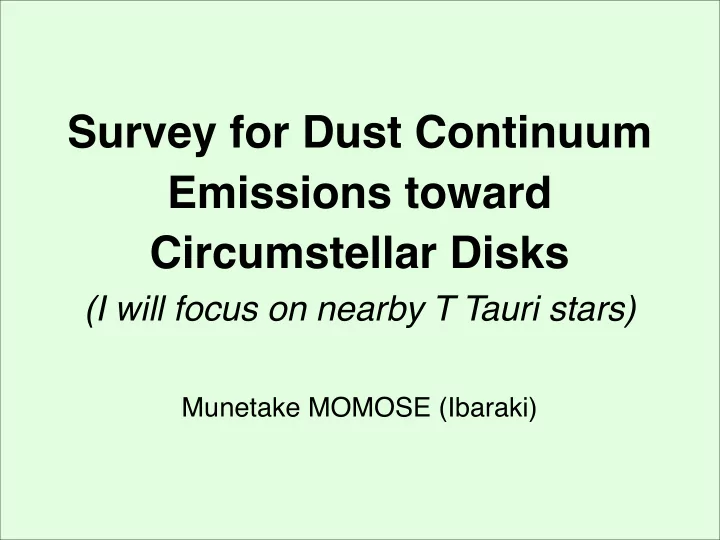 Survey for Dust Continuum Emissions toward Circumstellar Disks

(I will focus on nearby T Tauri stars)

Munetake MOMOSE (Ibaraki)